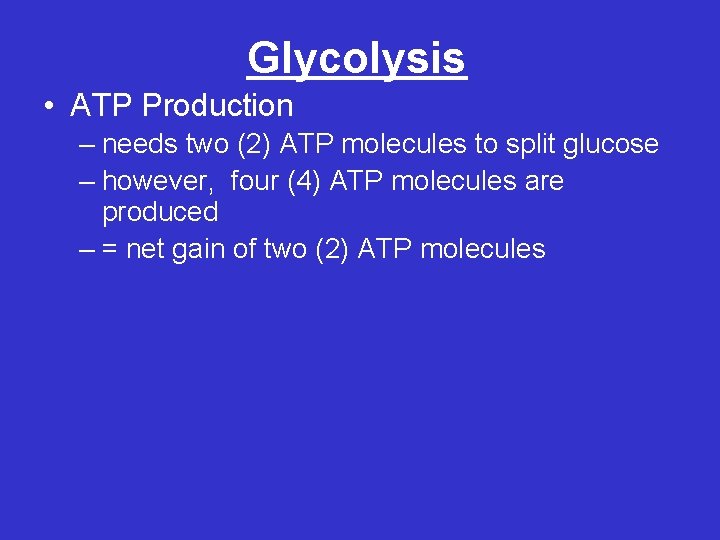 Glycolysis

• ATP Production
– needs two (2) ATP molecules to split glucose
– however, four (4) ATP molecules are produced
– = net gain of two (2) ATP molecules